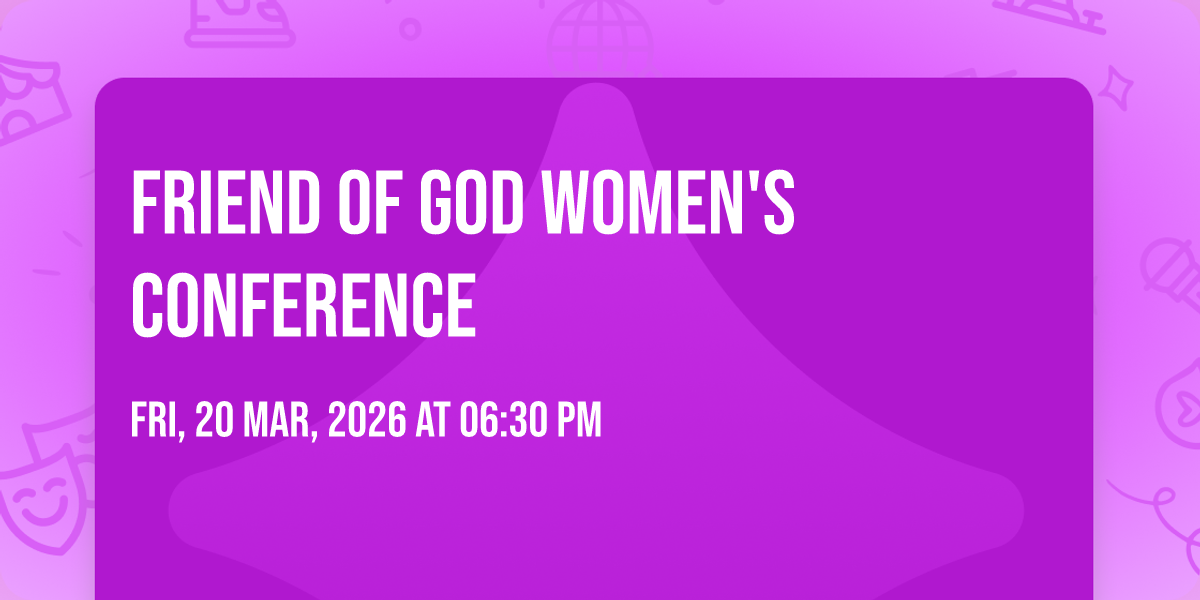 FRIEND OF GOD WOMEN'S CONFERENCE

FRI, 20 MAR, 2026 AT 06:30 PM